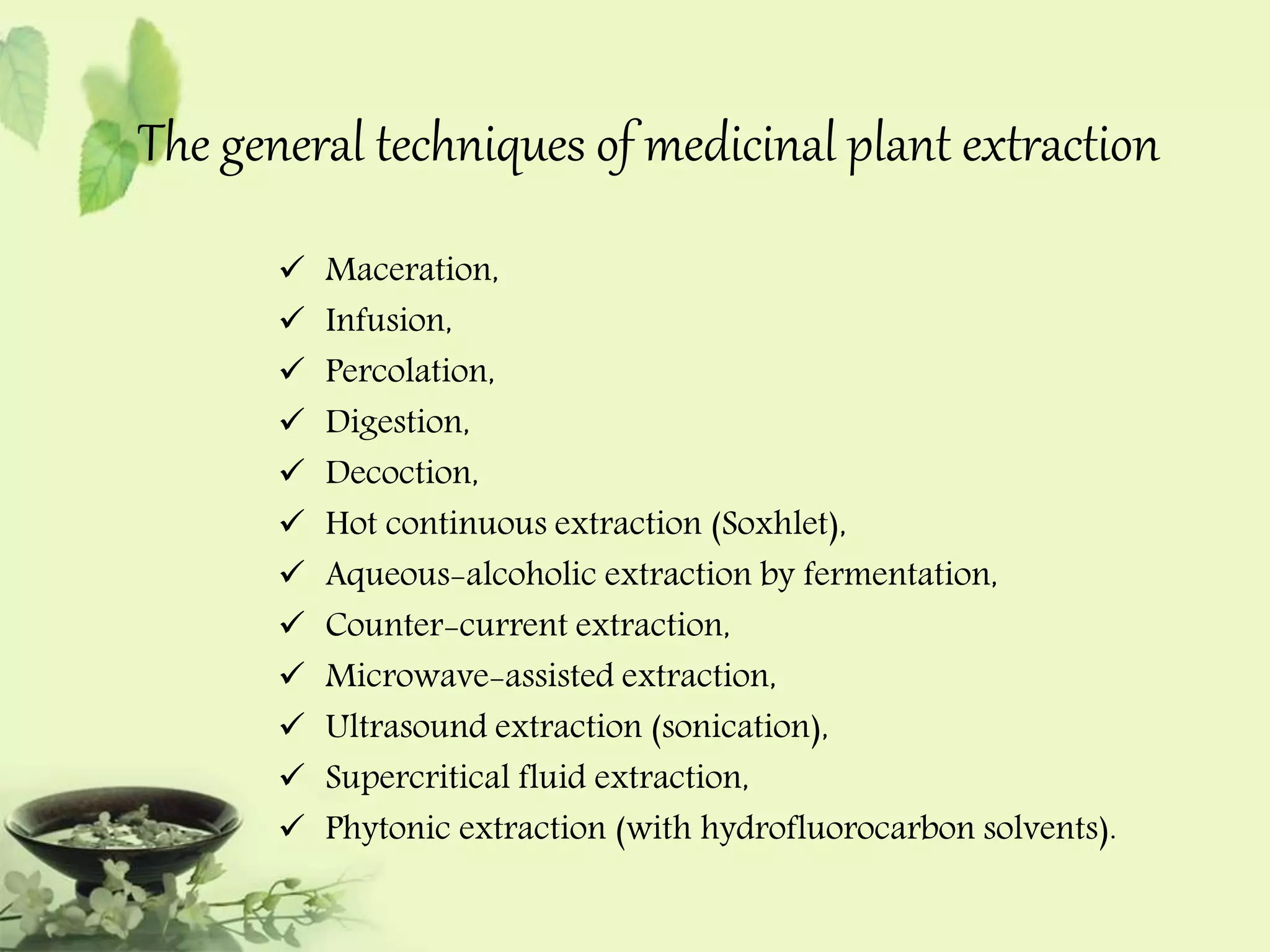 The general techniques of medicinal plant extraction

✓ Maceration,
✓ Infusion,
✓ Percolation,
✓ Digestion,
✓ Decoction,
✓ Hot continuous extraction (Soxhlet),
✓ Aqueous-alcoholic extraction by fermentation,
✓ Counter-current extraction,
✓ Microwave-assisted extraction,
✓ Ultrasound extraction (sonication),
✓ Supercritical fluid extraction,
✓ Phytonic extraction (with hydrofluorocarbon solvents).